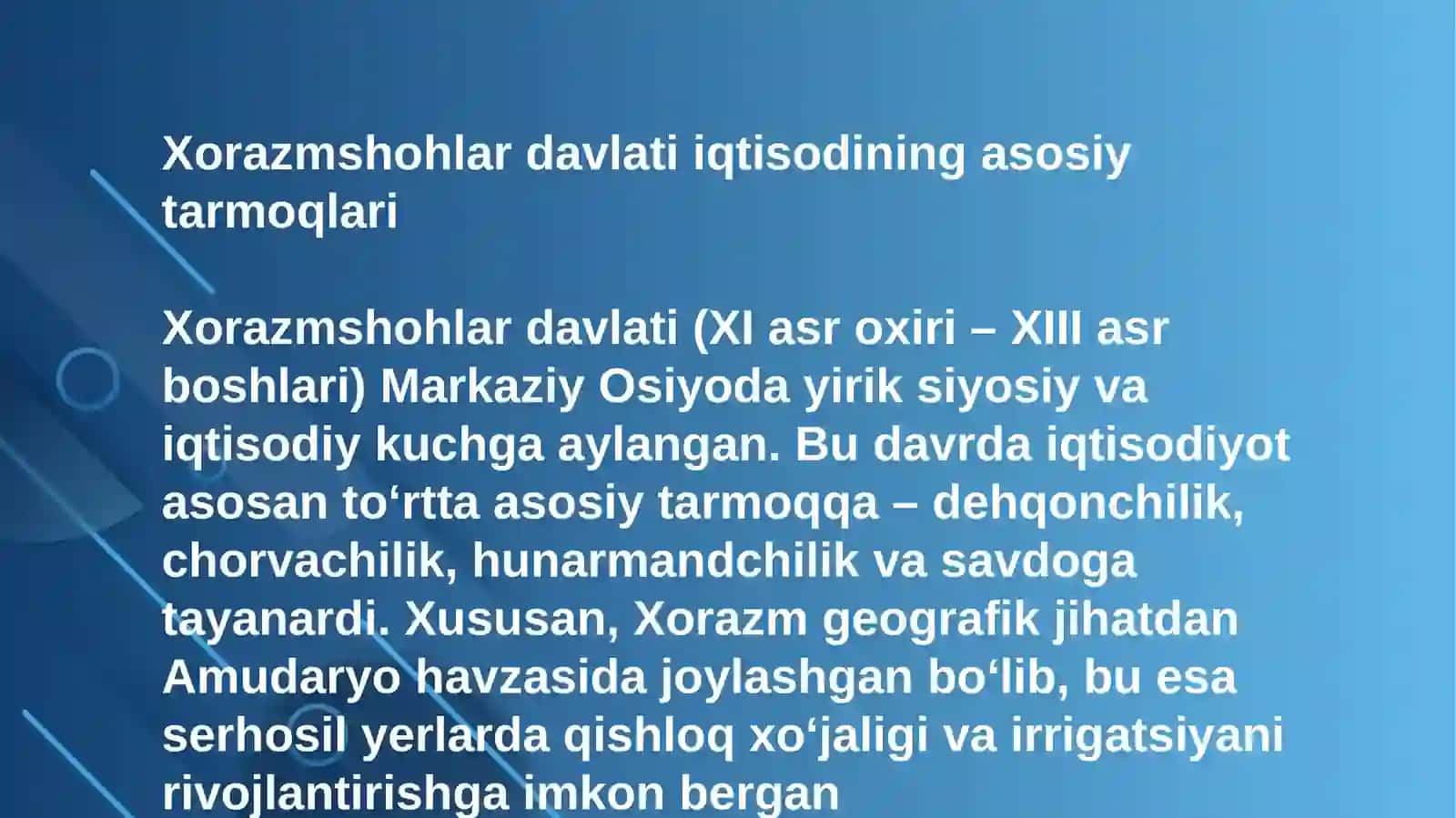 Xorazmshohlar davlati iqtisodining asosiy tarmoqlari

Xorazmshohlar davlati (XI asr oxiri – XIII asr boshlari) Markaziy Osiyoda yirik siyosiy va iqtisodiy kuchga aylangan. Bu davrda iqtisodiyot asosan to‘rtta asosiy tarmoqqa – dehqonchilik, chorvachilik, hunarmandchilik va savdoga tayanardi. Xususan, Xorazm geografik jihatdan Amudaryo havzasida joylashgan bo‘lib, bu esa serhosil yerlarda qishloq xo‘jaligi va irrigatsiyani rivojlantirishga imkon bergan